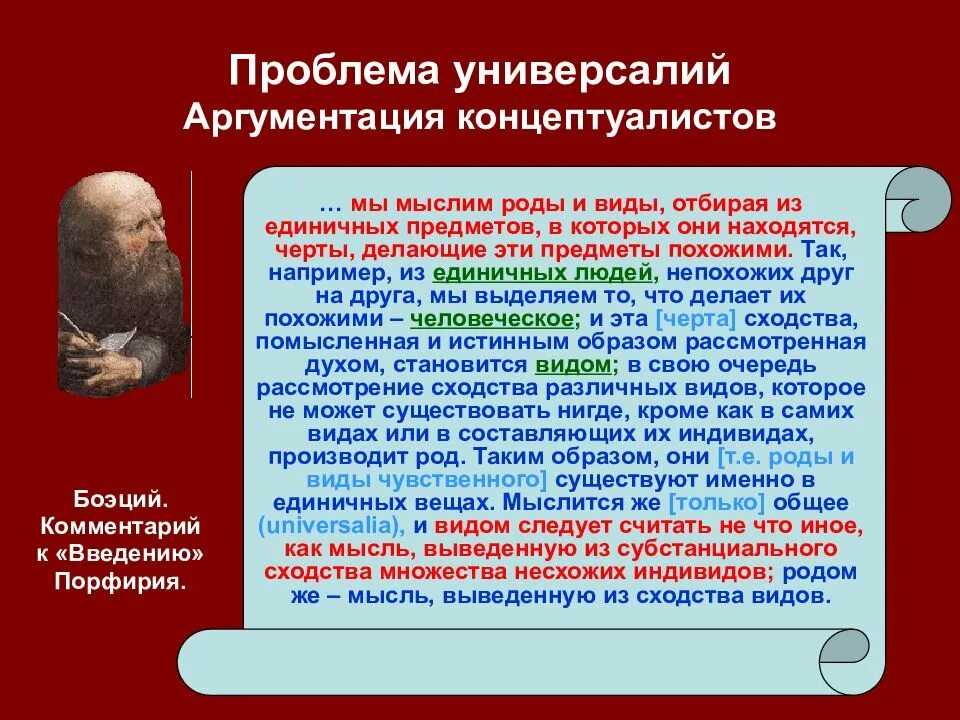 Проблема универсалий
Аргументация концептуалистов

… мы мыслим роды и виды, отбирая из единичных предметов, в которых они находятся, черты, делающие эти предметы похожими. Так, например, из единичных людей, непохожих друг на друга, мы выделяем то, что делает их похожими – человеческое; и эта [черта] сходства, помысленная и истинным образом рассмотренная духом, становится видом; в свою очередь рассмотрение сходства различных видов, которое не может существовать нигде, кроме как в самих видах или в составляющих их индивидах, производит род. Таким образом, они [т.е. роды и виды чувственного] существуют именно в единичных вещах. Мыслится же [только] общее (universalia), и видом следует считать не что иное, как мысль, выведенную из субстанциального сходства множества несхожих индивидов; родом же – мысль, выведенную из сходства видов.

Боэций. Комментарий к «Введению» Порфирия.